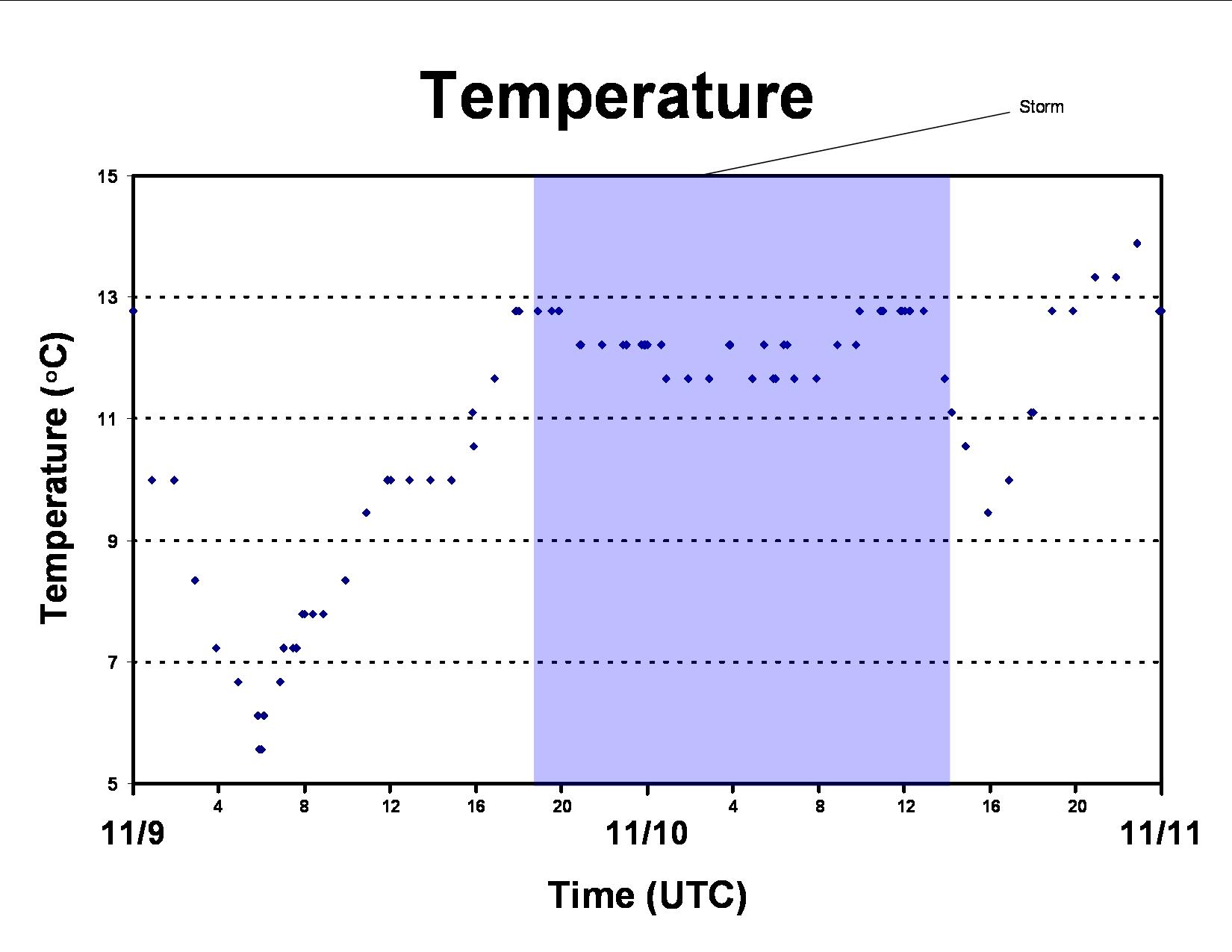 Temperature

Storm

Temperature (°C)

15
13
11
9
7
5

4
8
12
16
20
4
8
12
16
20

11/9
11/10
11/11

Time (UTC)